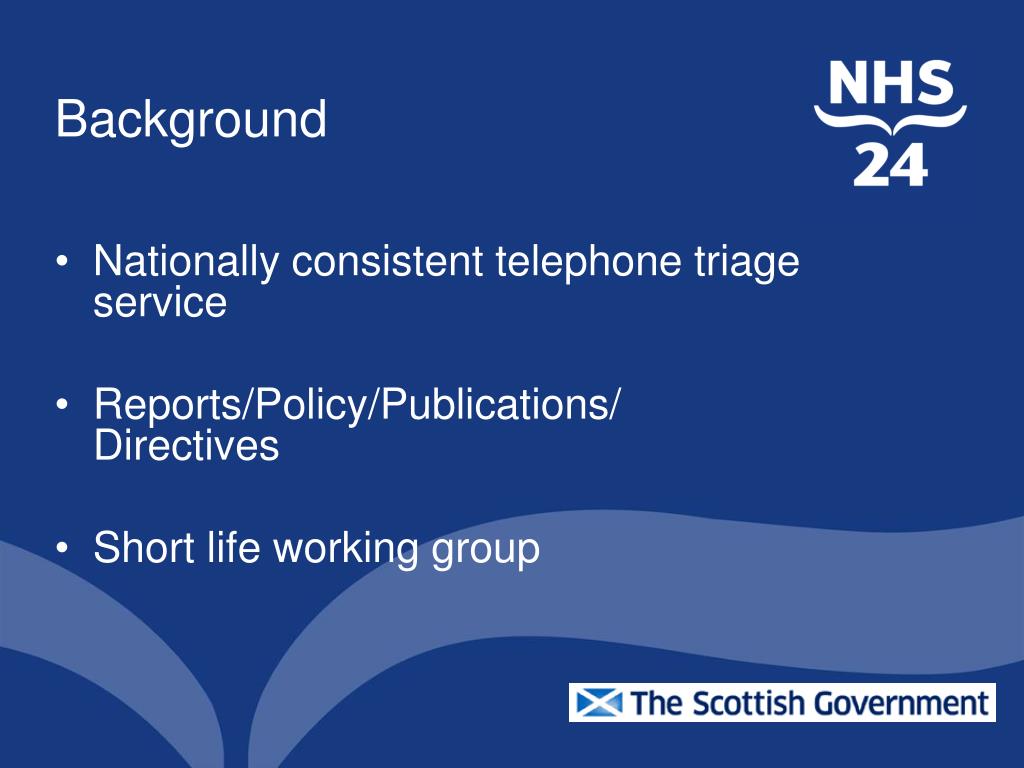 Background

NHS 24

• Nationally consistent telephone triage service

• Reports/Policy/Publications/ Directives

• Short life working group

The Scottish Government